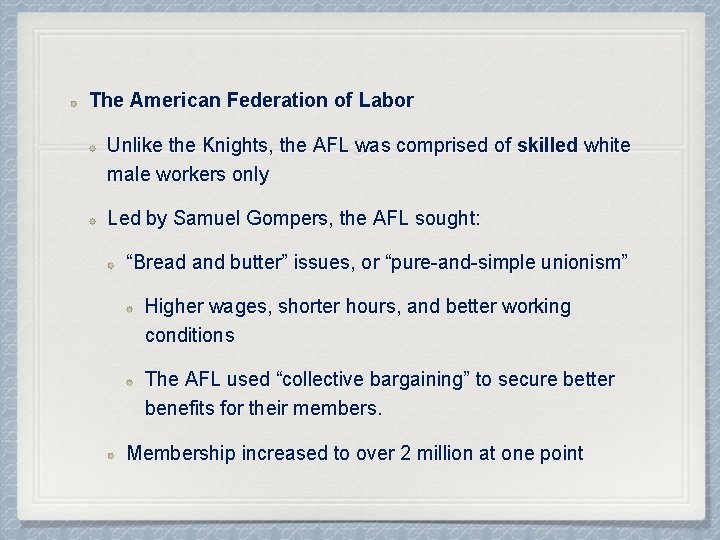 The American Federation of Labor

Unlike the Knights, the AFL was comprised of skilled white male workers only

Led by Samuel Gompers, the AFL sought:

“Bread and butter” issues, or “pure-and-simple unionism”

Higher wages, shorter hours, and better working conditions

The AFL used “collective bargaining” to secure better benefits for their members.

Membership increased to over 2 million at one point